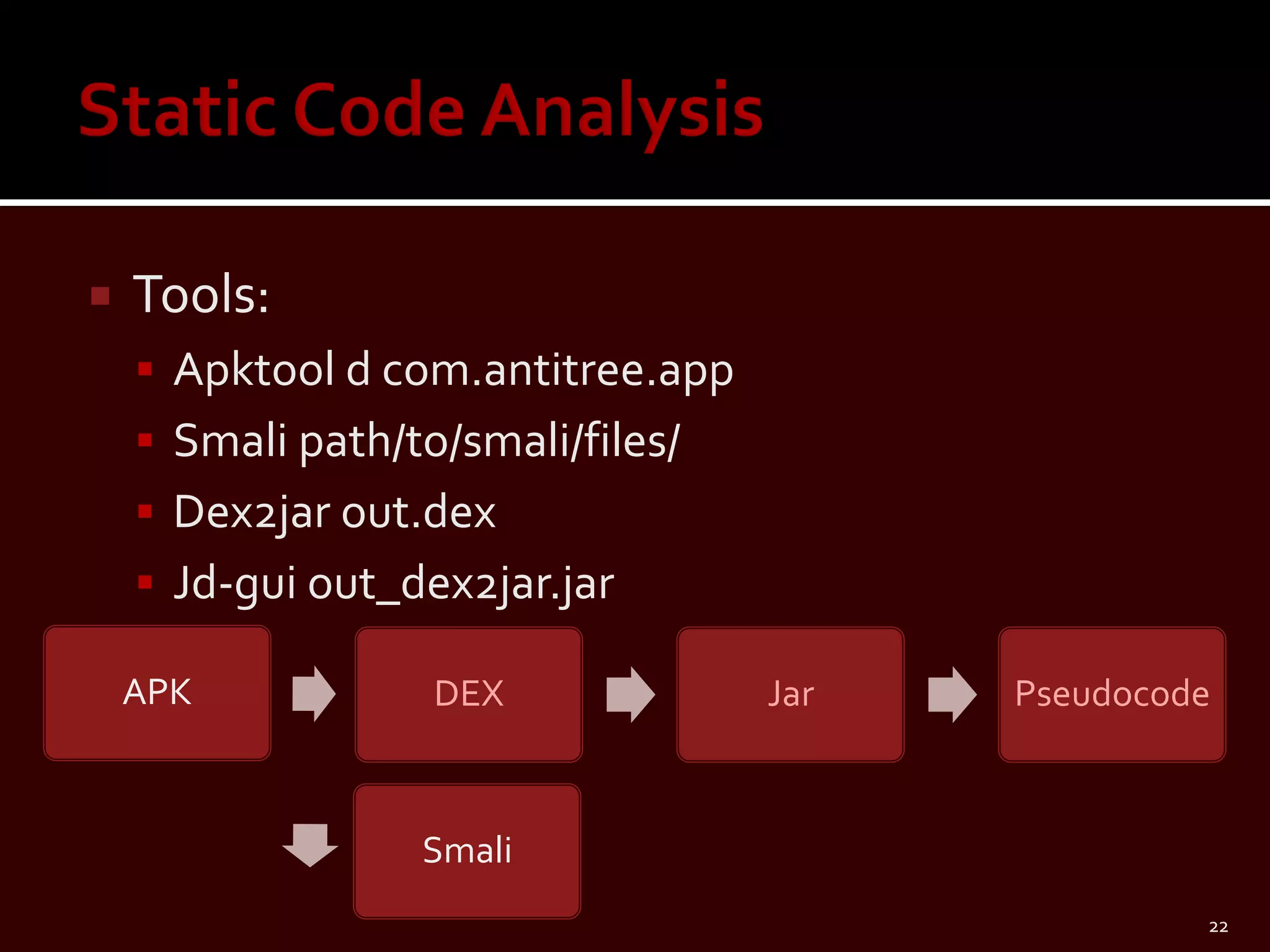 Static Code Analysis

Tools:

Apktool d com.antitree.app

Smali path/to/smali/files/

Dex2jar out.dex

Jd-gui out_dex2jar.jar

APK

DEX

Jar

Pseudocode

Smali

22